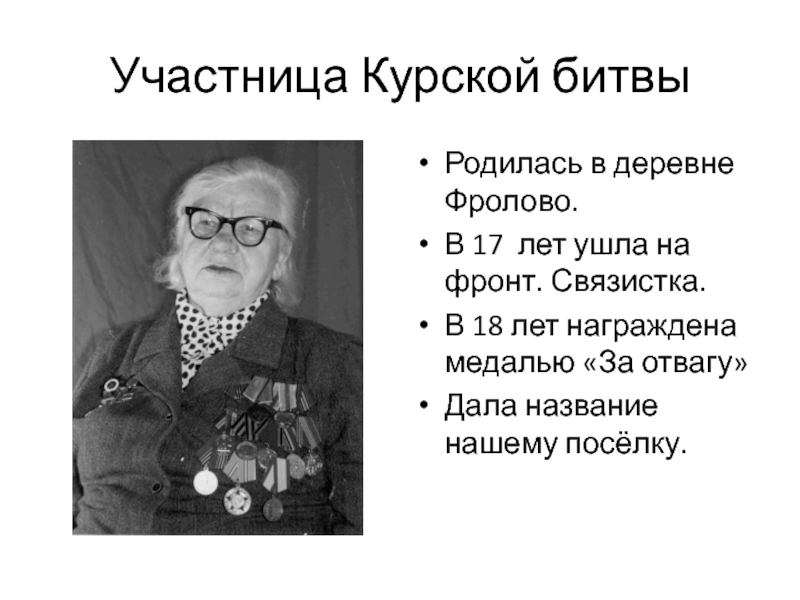 Участница Курской битвы

• Родилась в деревне Фролово.
• В 17 лет ушла на фронт. Связистка.
• В 18 лет награждена медалью «За отвагу»
• Дала название нашему посёлку.